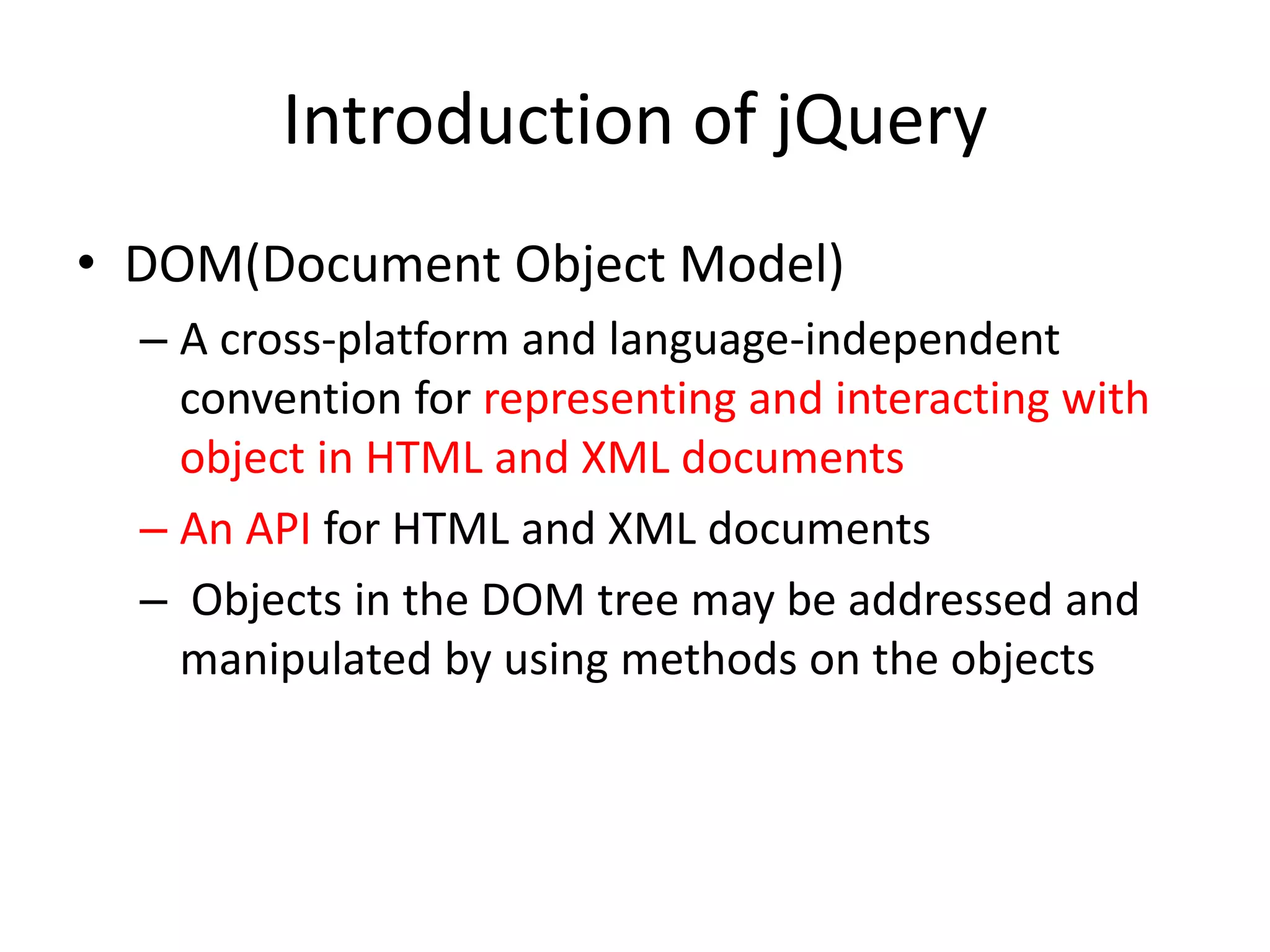 Introduction of jQuery

• DOM(Document Object Model)

– A cross-platform and language-independent convention for representing and interacting with object in HTML and XML documents

– An API for HTML and XML documents

– Objects in the DOM tree may be addressed and manipulated by using methods on the objects